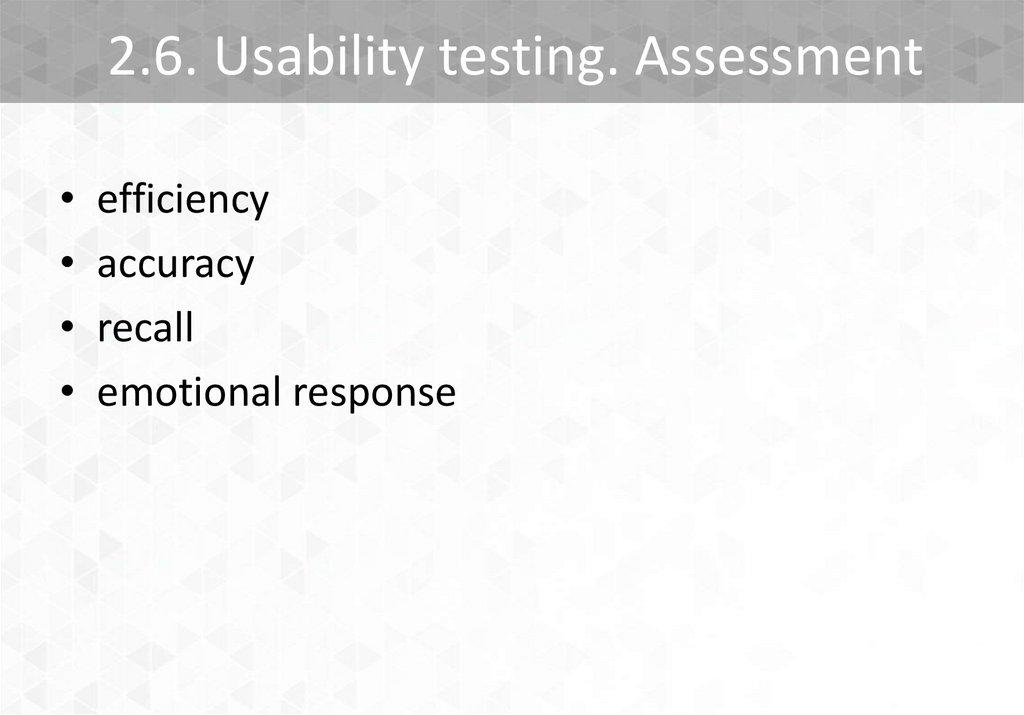 2.6. Usability testing. Assessment

• efficiency
• accuracy
• recall
• emotional response